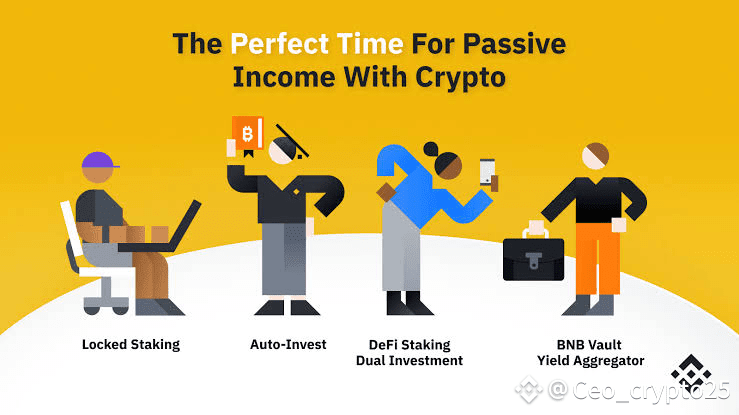 The Perfect Time For Passive Income With Crypto

Locked Staking

Auto-Invest

DeFi Staking
Dual Investment

BNB Vault
Yield Aggregator

@Ceo_crypto25